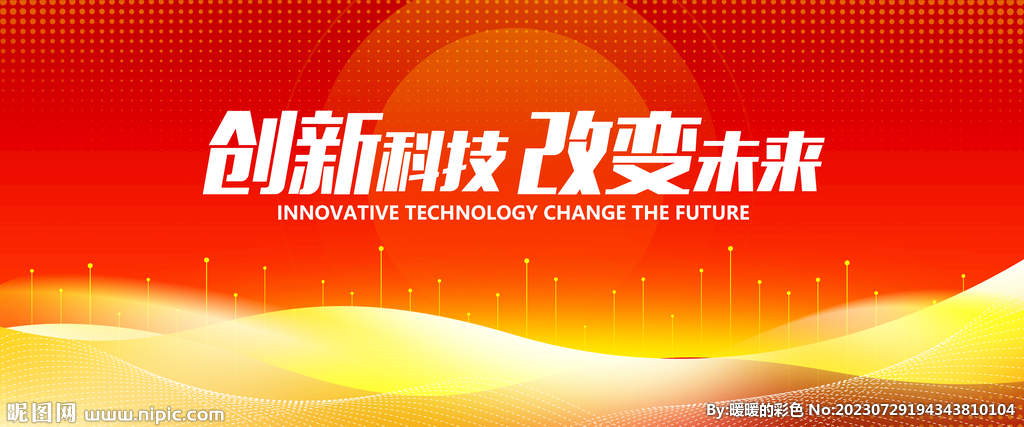 创新科技 改变未来
INNOVATIVE TECHNOLOGY CHANGE THE FUTURE

昵图网 www.nipic.com

By:暖暖的彩色 No:20230729194343810104